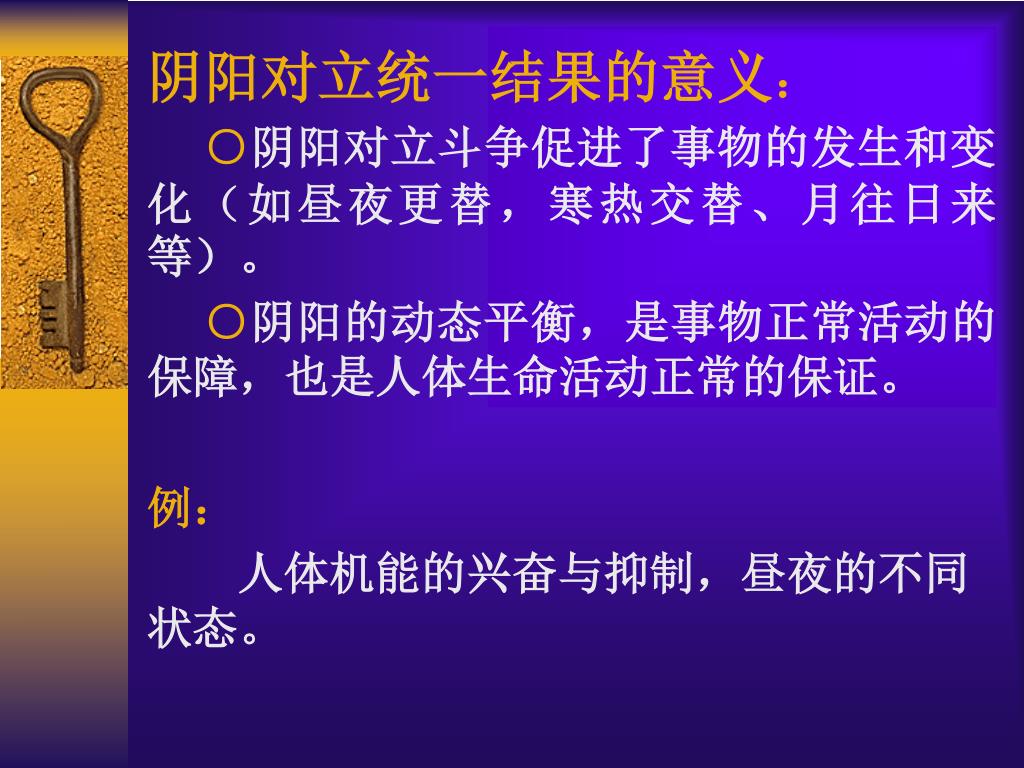 阴阳对立统一结果的意义：

○阴阳对立斗争促进了事物的发生和变化（如昼夜更替，寒热交替、月往日来等）。

○阴阳的动态平衡，是事物正常活动的保障，也是人体生命活动正常的保证。

例：

人体机能的兴奋与抑制，昼夜的不同状态。